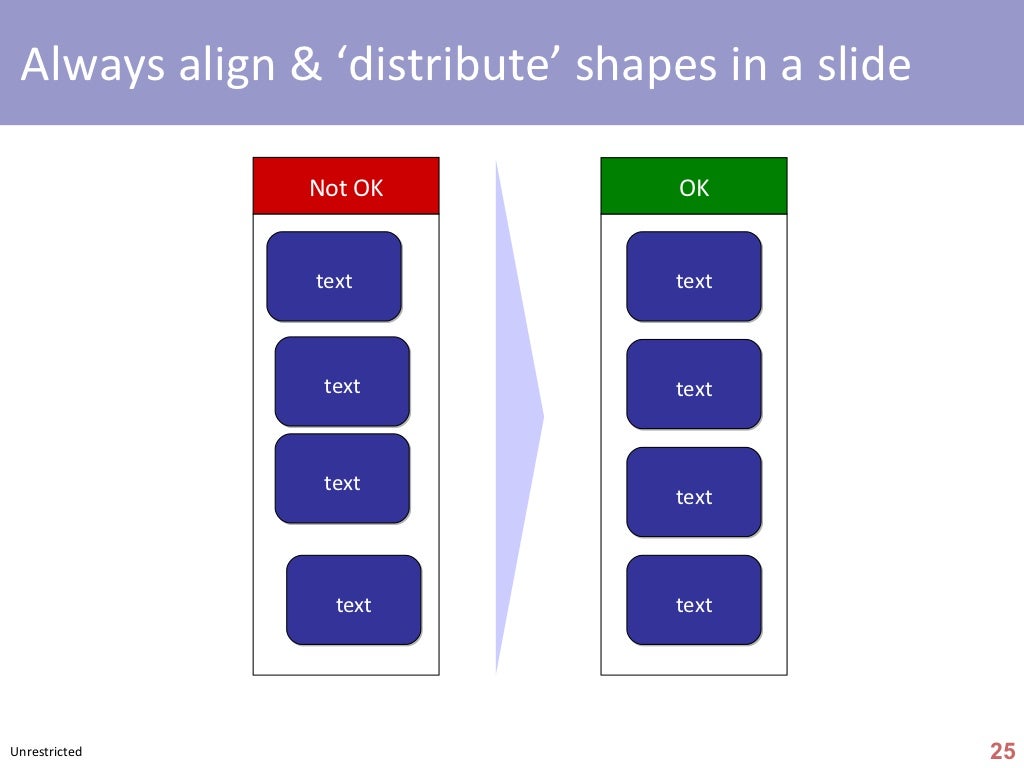 Always align & ‘distribute’ shapes in a slide

Not OK

text

text

text

text

OK

text

text

text

text

Unrestricted

25